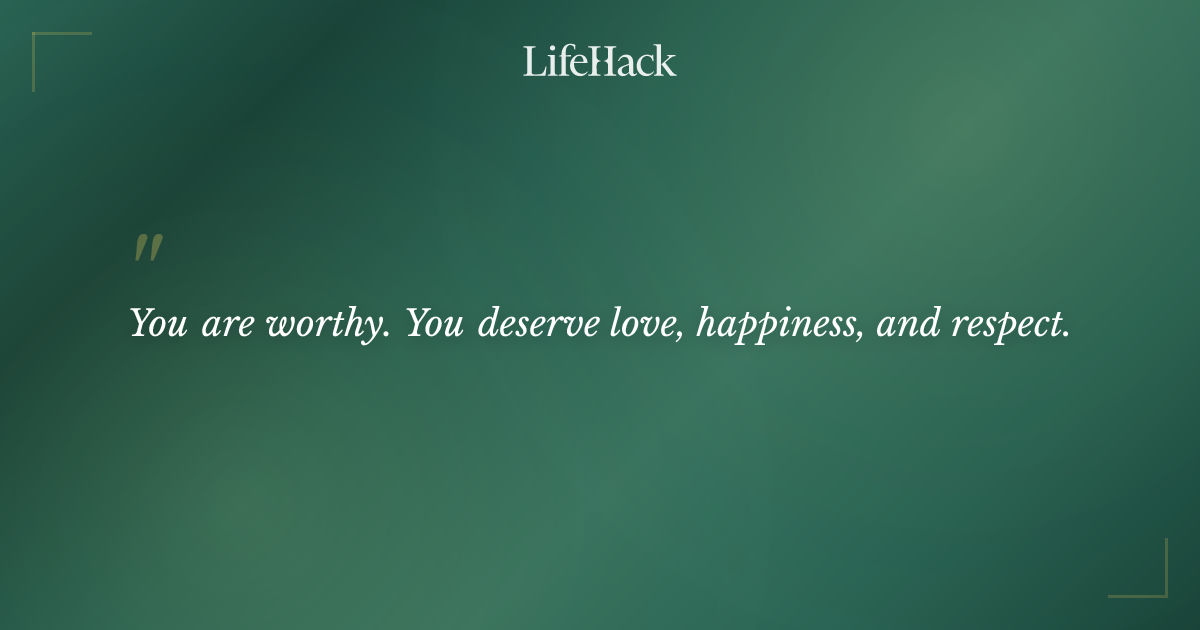 LifeHack

"

You are worthy. You deserve love, happiness, and respect.